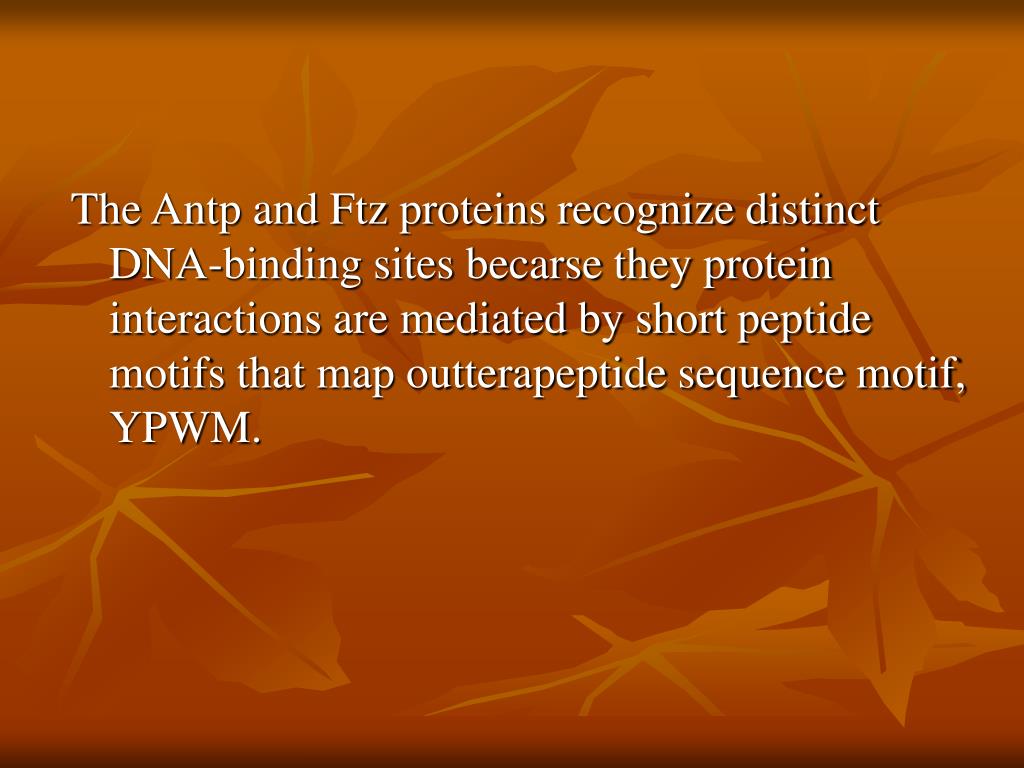 The Antp and Ftz proteins recognize distinct DNA-binding sites becarse they protein interactions are mediated by short peptide motifs that map outterapeptide sequence motif, YPWM.